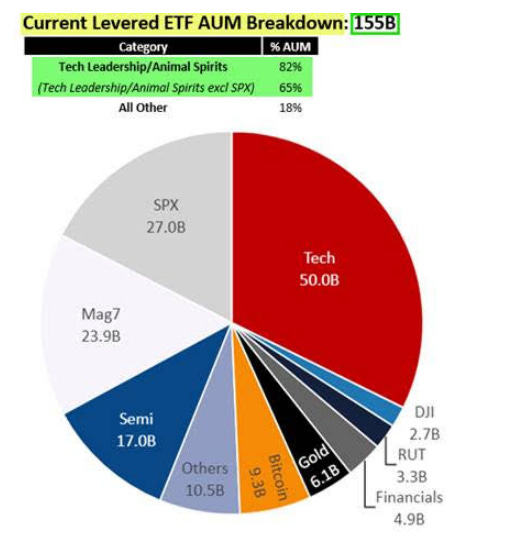 Current Levered ETF AUM Breakdown: 155B

| Category | % AUM |
|---|---|
| Tech Leadership/Animal Spirits | 82% |
| (Tech Leadership/Animal Spirits excl SPX) | 65% |
| All Other | 18% |

SPX
27.0B

Tech
50.0B

Mag7
23.9B

Semi
17.0B

Others
10.5B

Bitcoin
9.3B

Gold
6.1B

DJI
2.7B

RUT
3.3B

Financials
4.9B